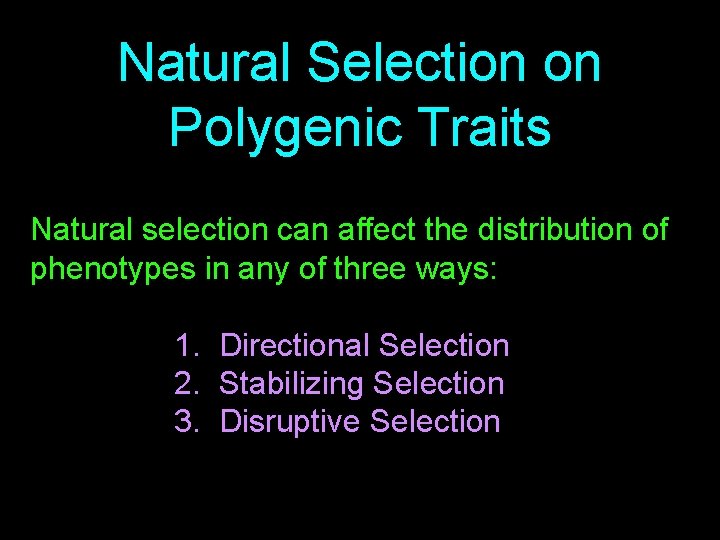 Natural Selection on Polygenic Traits

Natural selection can affect the distribution of phenotypes in any of three ways:

1. Directional Selection
2. Stabilizing Selection
3. Disruptive Selection